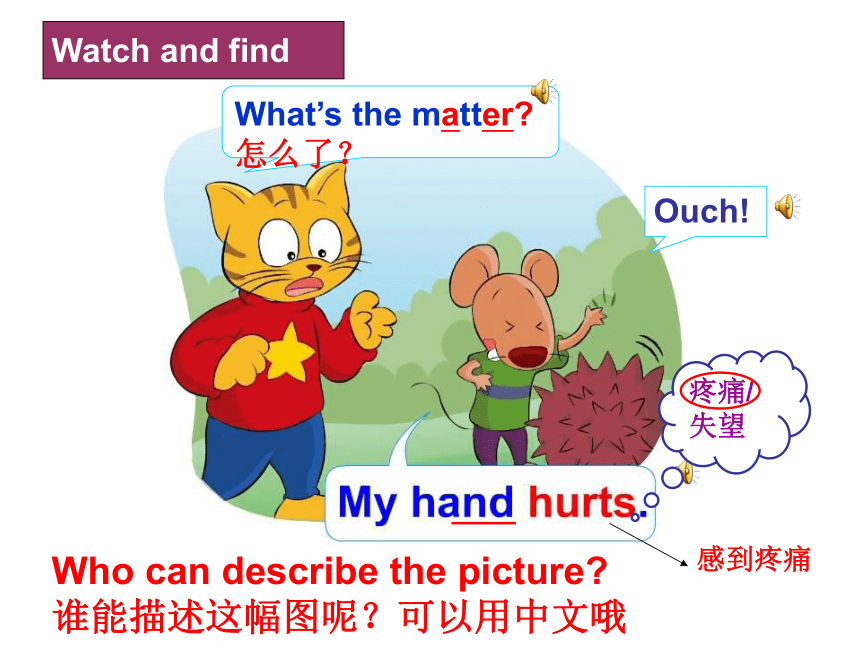 Watch and find

What's the matter?
怎么了？

Ouch!

疼痛/
失望

My hand hurts.

感到疼痛

Who can describe the picture?
谁能描述这幅图呢？可以用中文哦